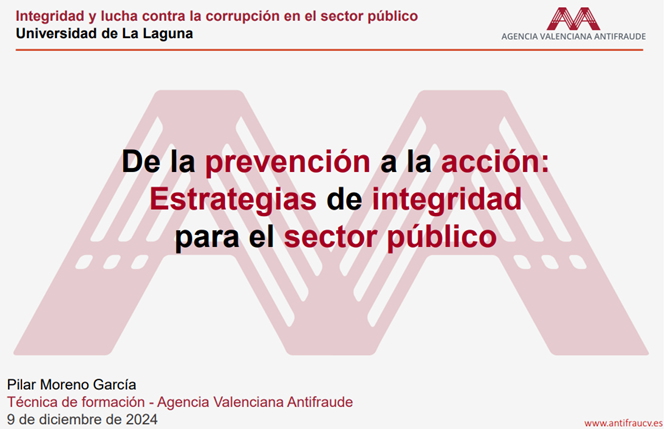 Integridad y lucha contra la corrupción en el sector público
Universidad de La Laguna

AGENCIA VALENCIANA ANTIFRAUDE

De la prevención a la acción:
Estrategias de integridad para el sector público

Pilar Moreno García
Técnica de formación - Agencia Valenciana Antifraude
9 de diciembre de 2024

www.antifraucv.es